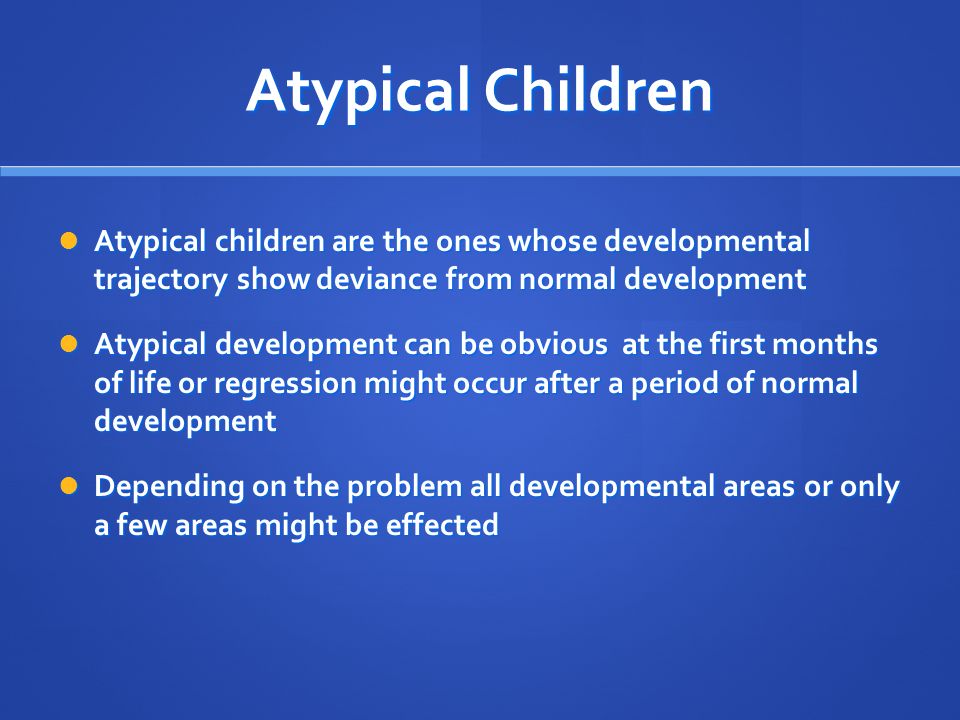 Atypical Children

- Atypical children are the ones whose developmental trajectory show deviance from normal development
- Atypical development can be obvious at the first months of life or regression might occur after a period of normal development
- Depending on the problem all developmental areas or only a few areas might be effected